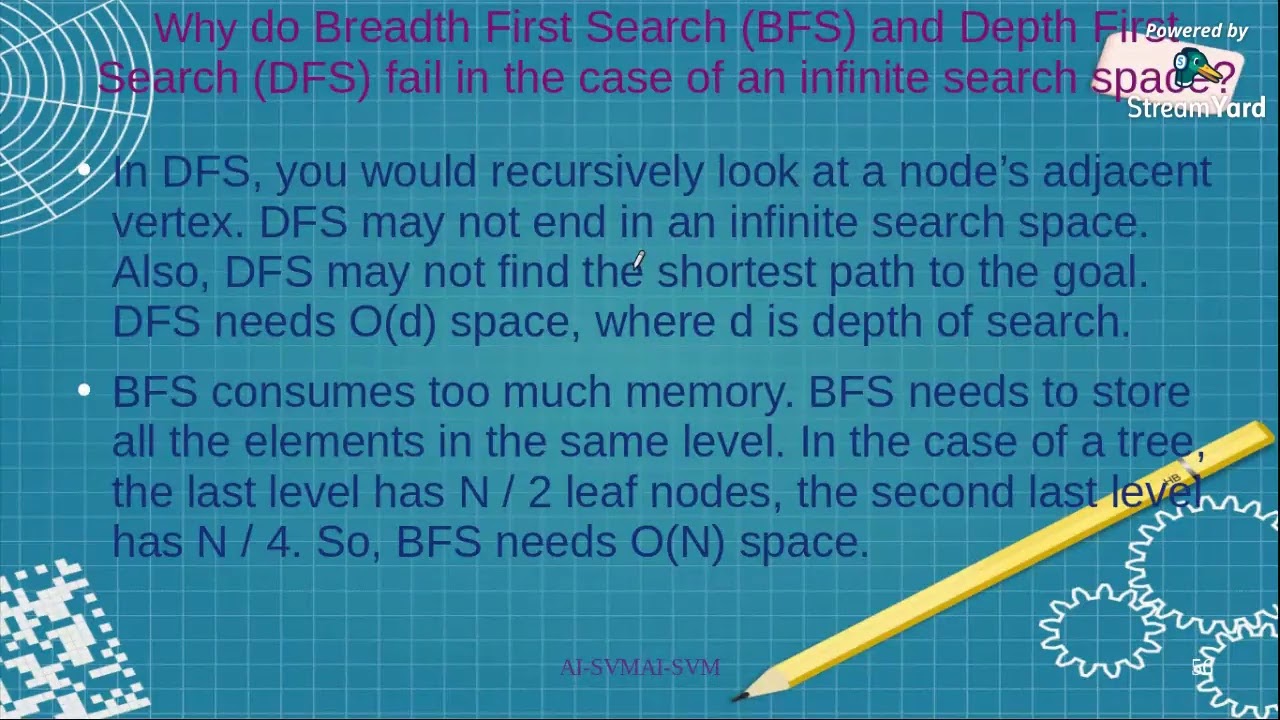 Why do Breadth First Search (BFS) and Depth First Search (DFS) fail in the case of an infinite search space?

Powered by StreamYard

• In DFS, you would recursively look at a node's adjacent vertex. DFS may not end in an infinite search space. Also, DFS may not find the shortest path to the goal. DFS needs O(d) space, where d is depth of search.

• BFS consumes too much memory. BFS needs to store all the elements in the same level. In the case of a tree, the last level has N / 2 leaf nodes, the second last level has N / 4. So, BFS needs O(N) space.

AI-SVMAI-SVM